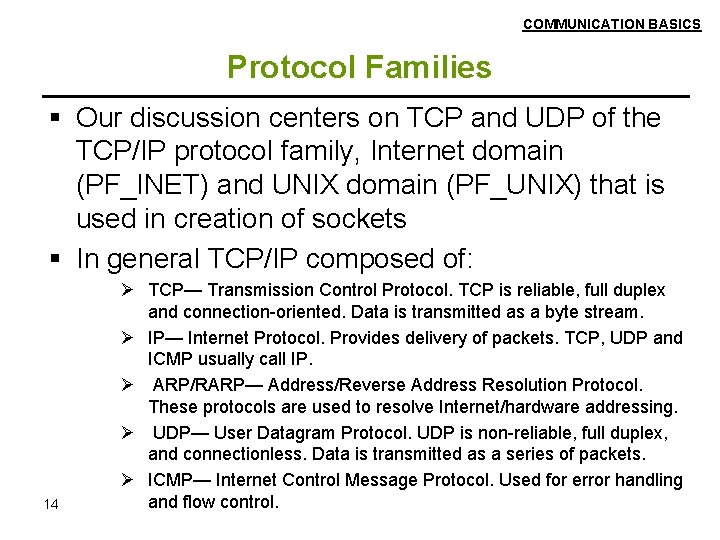 COMMUNICATION BASICS

Protocol Families

▪ Our discussion centers on TCP and UDP of the TCP/IP protocol family, Internet domain (PF_INET) and UNIX domain (PF_UNIX) that is used in creation of sockets

▪ In general TCP/IP composed of:

➢ TCP— Transmission Control Protocol. TCP is reliable, full duplex and connection-oriented. Data is transmitted as a byte stream.

➢ IP— Internet Protocol. Provides delivery of packets. TCP, UDP and ICMP usually call IP.

➢ ARP/RARP— Address/Reverse Address Resolution Protocol. These protocols are used to resolve Internet/hardware addressing.

➢ UDP— User Datagram Protocol. UDP is non-reliable, full duplex, and connectionless. Data is transmitted as a series of packets.

➢ ICMP— Internet Control Message Protocol. Used for error handling and flow control.

14